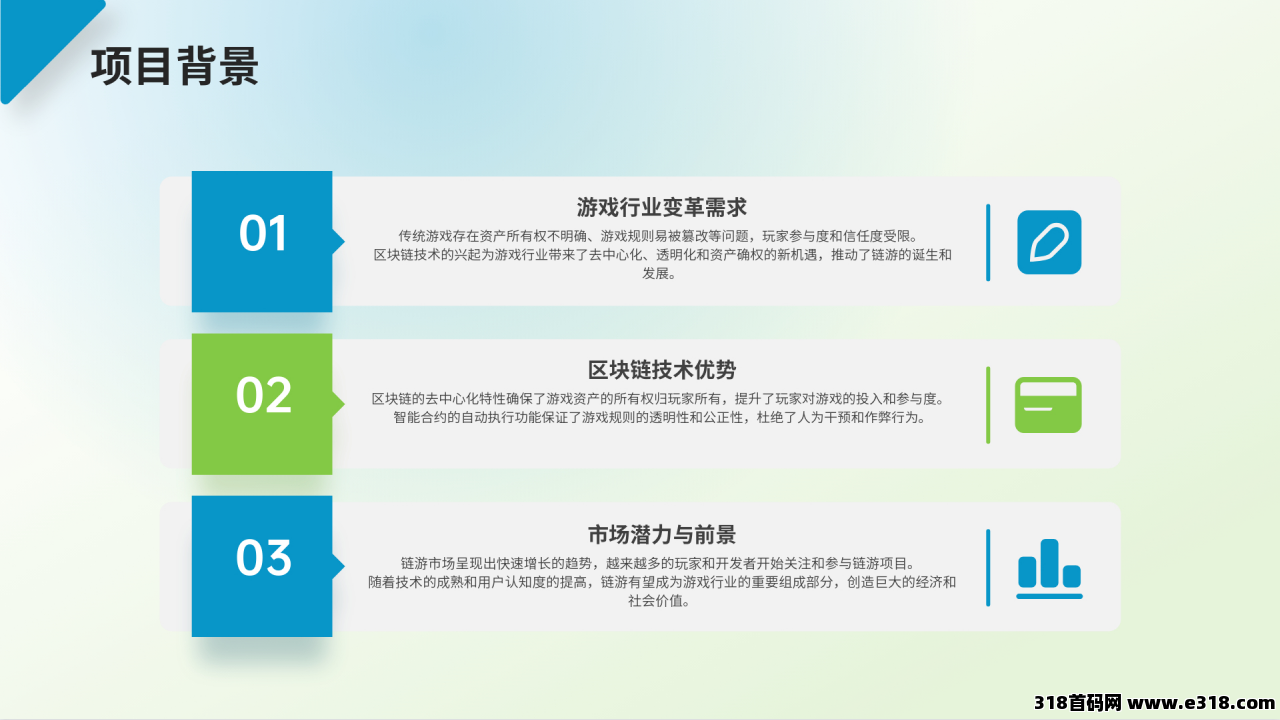 项目背景

01

游戏行业变革需求

传统游戏存在资产所有权不明确、游戏规则易被篡改等问题，玩家参与度和信任度受限。
区块链技术的兴起为游戏行业带来了去中心化、透明化和资产确权的新机遇，推动了链游的诞生和发展。

02

区块链技术优势

区块链的去中心化特性确保了游戏资产的所有权归玩家所有，提升了玩家对游戏的投入和参与度。
智能合约的自动执行功能保证了游戏规则的透明性和公正性，杜绝了人为干预和作弊行为。

03

市场潜力与前景

链游市场呈现出快速增长的趋势，越来越多的玩家和开发者开始关注和参与链游项目。
随着技术的成熟和用户认知度的提高，链游有望成为游戏行业的重要组成部分，创造巨大的经济和社会价值。

318首码网 www.e318.com